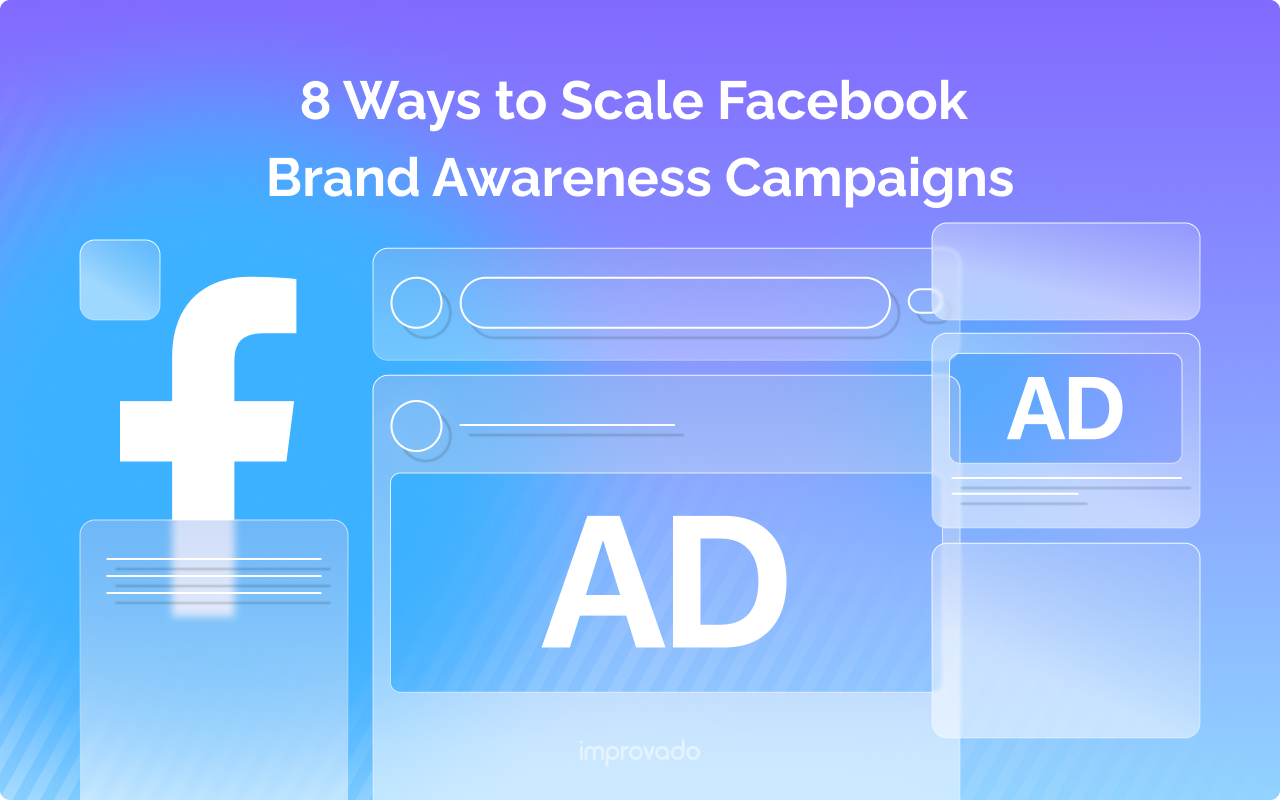 8 Ways to Scale Facebook Brand Awareness Campaigns

f

AD

AD

improvado